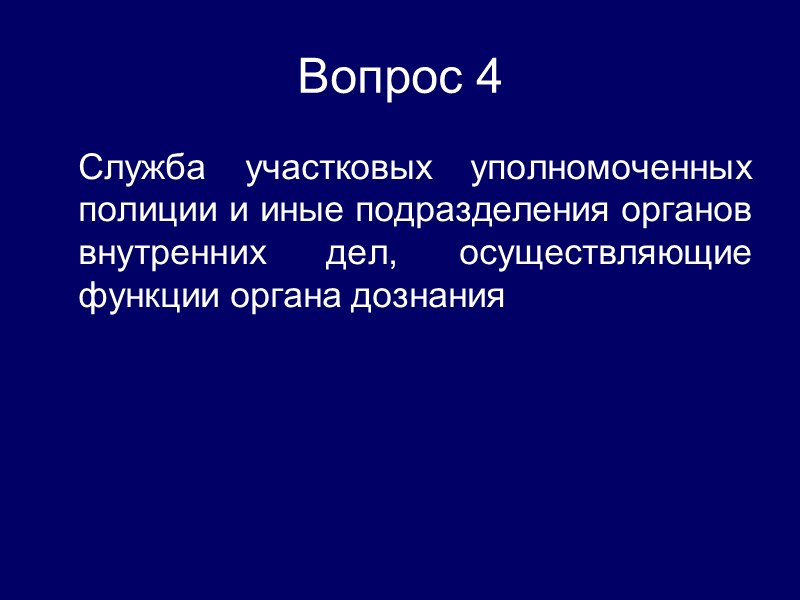 Вопрос 4

Служба участковых уполномоченных полиции и иные подразделения органов внутренних дел, осуществляющие функции органа дознания